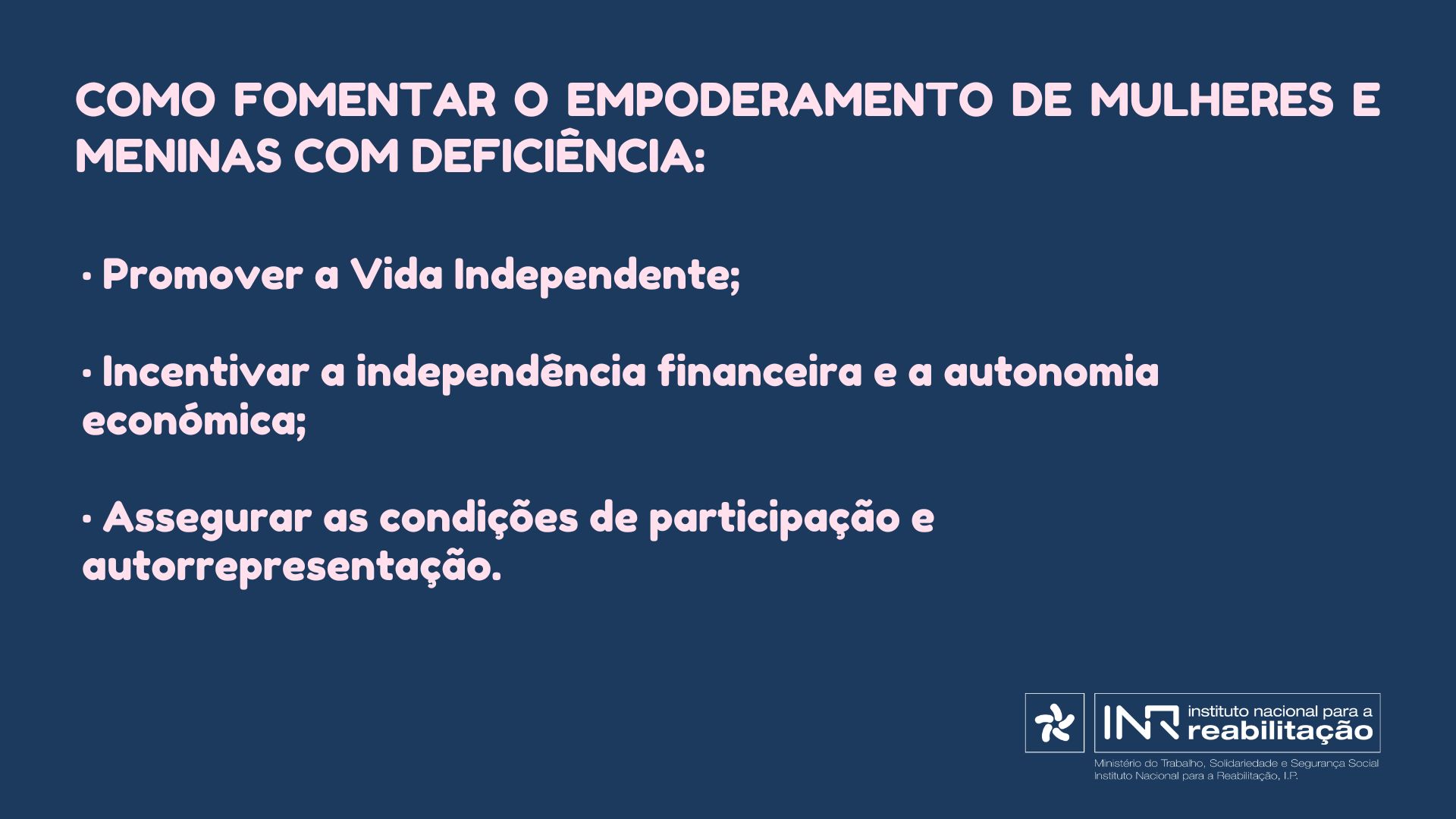 COMO FOMENTAR O EMPODERAMENTO DE MULHERES E MENINAS COM DEFICIÊNCIA:

· Promover a Vida Independente;

· Incentivar a independência financeira e a autonomia económica;

· Assegurar as condições de participação e autorrepresentação.

INR instituto nacional para a reabilitação

Ministério do Trabalho, Solidariedade e Segurança Social
Instituto Nacional para a Reabilitação, I.P.